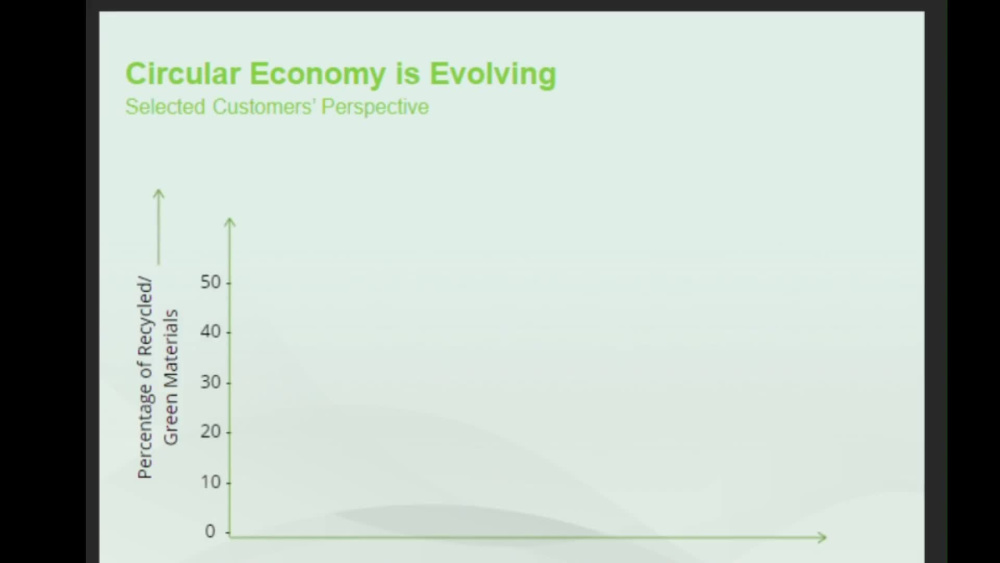 Circular Economy is Evolving
Selected Customers' Perspective

Percentage of Recycled/ Green Materials

50
40
30
20
10
0